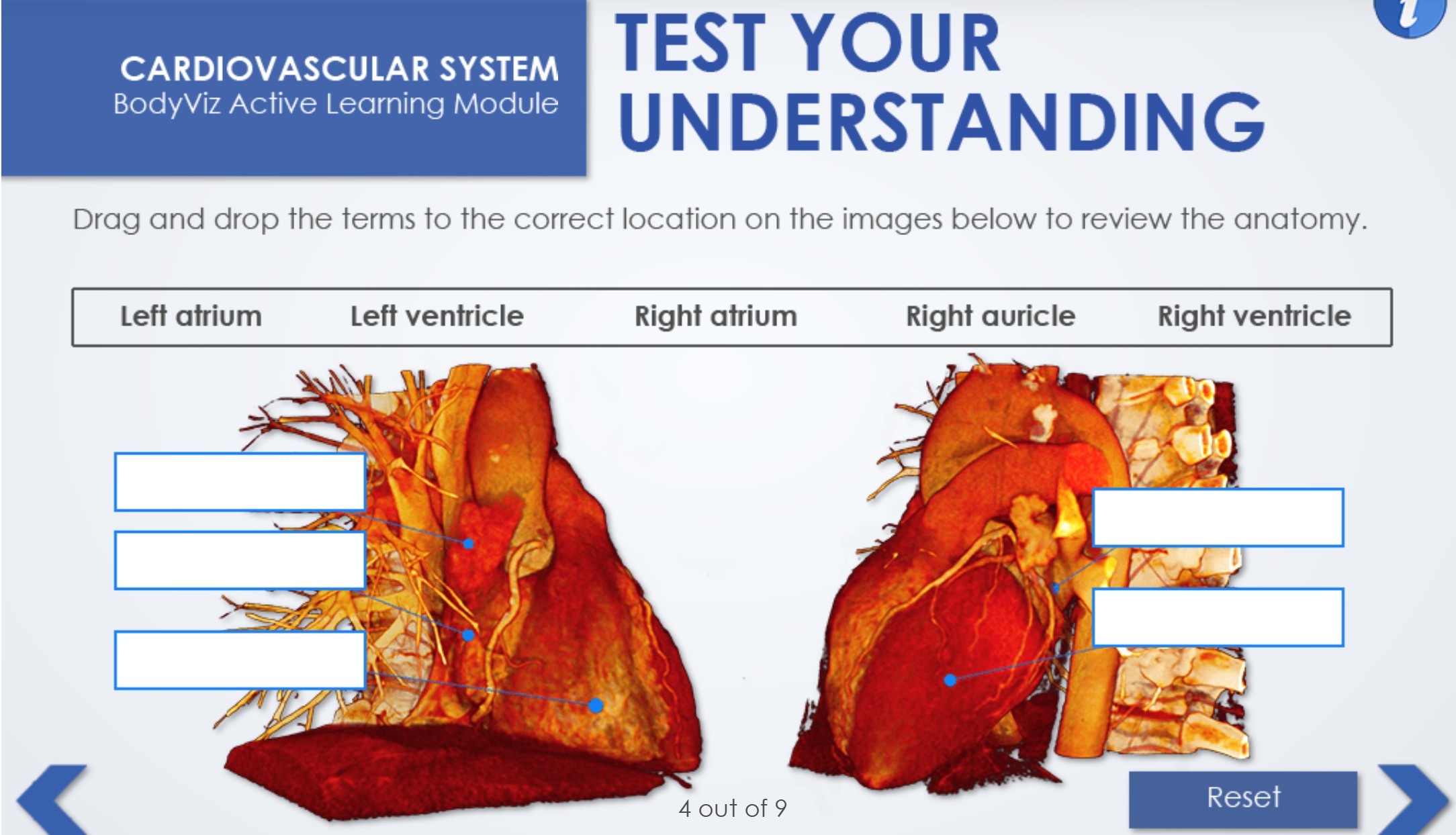 CARDIOVASCULAR SYSTEM
BodyViz Active Learning Module

TEST YOUR UNDERSTANDING

i

Drag and drop the terms to the correct location on the images below to review the anatomy.

Left atrium Left ventricle Right atrium Right auricle Right ventricle

4 out of 9

Reset